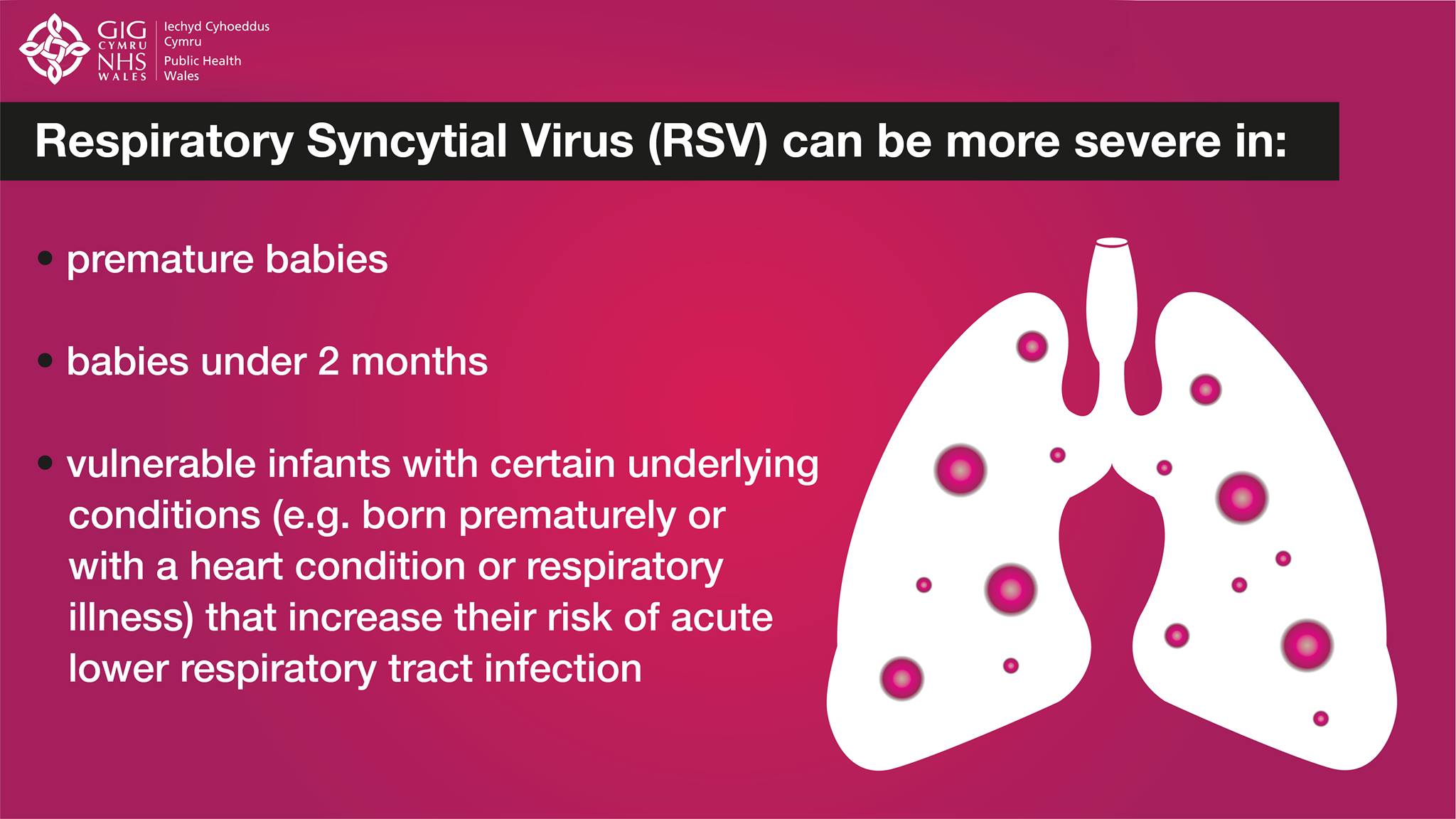 GIG CYMRU NHS WALES
Iechyd Cyhoeddus Cymru
Public Health Wales

Respiratory Syncytial Virus (RSV) can be more severe in:

• premature babies

• babies under 2 months

• vulnerable infants with certain underlying conditions (e.g. born prematurely or with a heart condition or respiratory illness) that increase their risk of acute lower respiratory tract infection